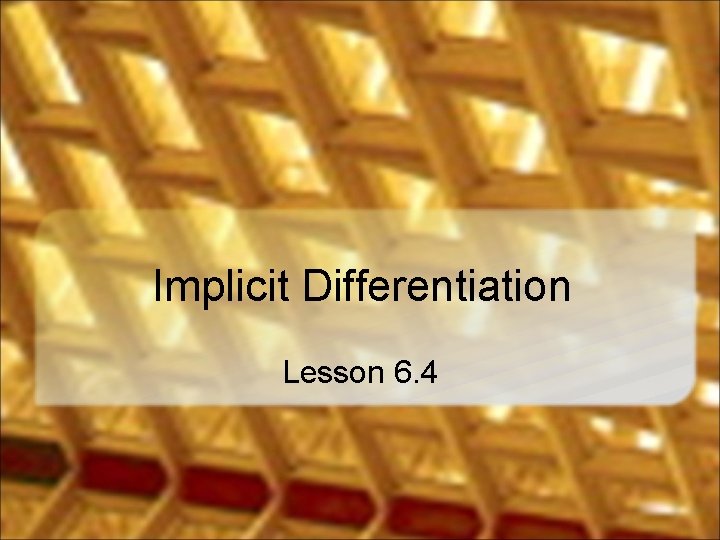 Implicit Differentiation

Lesson 6.4